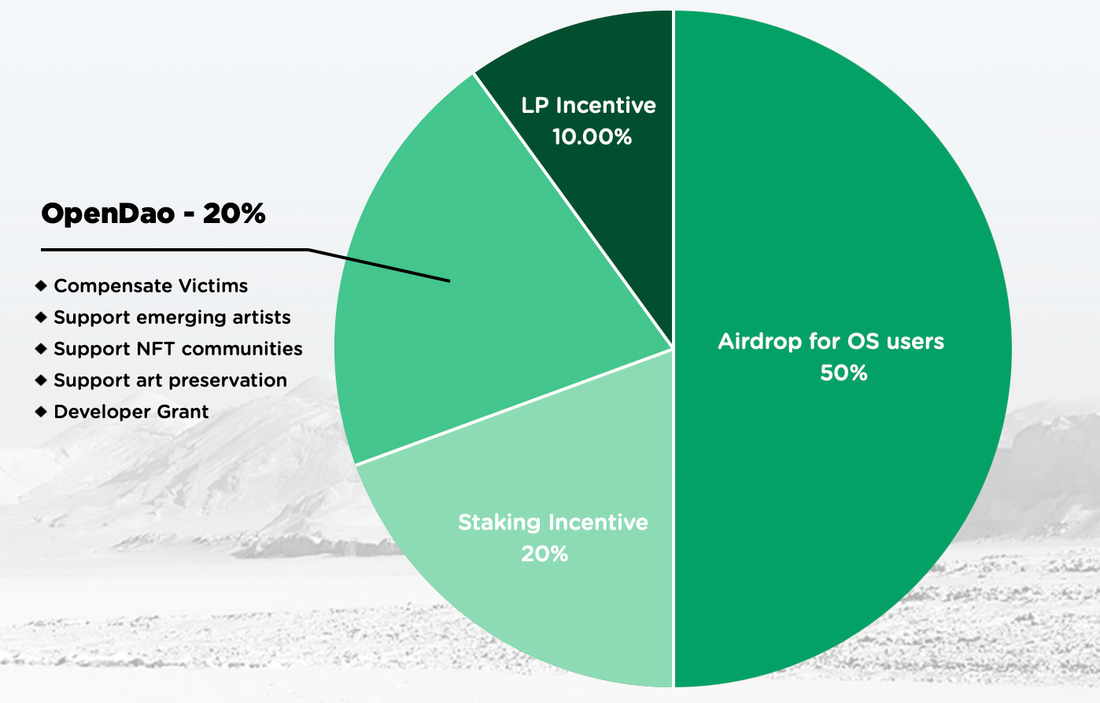 OpenDao - 20%

◆ Compensate Victims
◆ Support emerging artists
◆ Support NFT communities
◆ Support art preservation
◆ Developer Grant

LP Incentive
10.00%

Airdrop for OS users
50%

Staking Incentive
20%